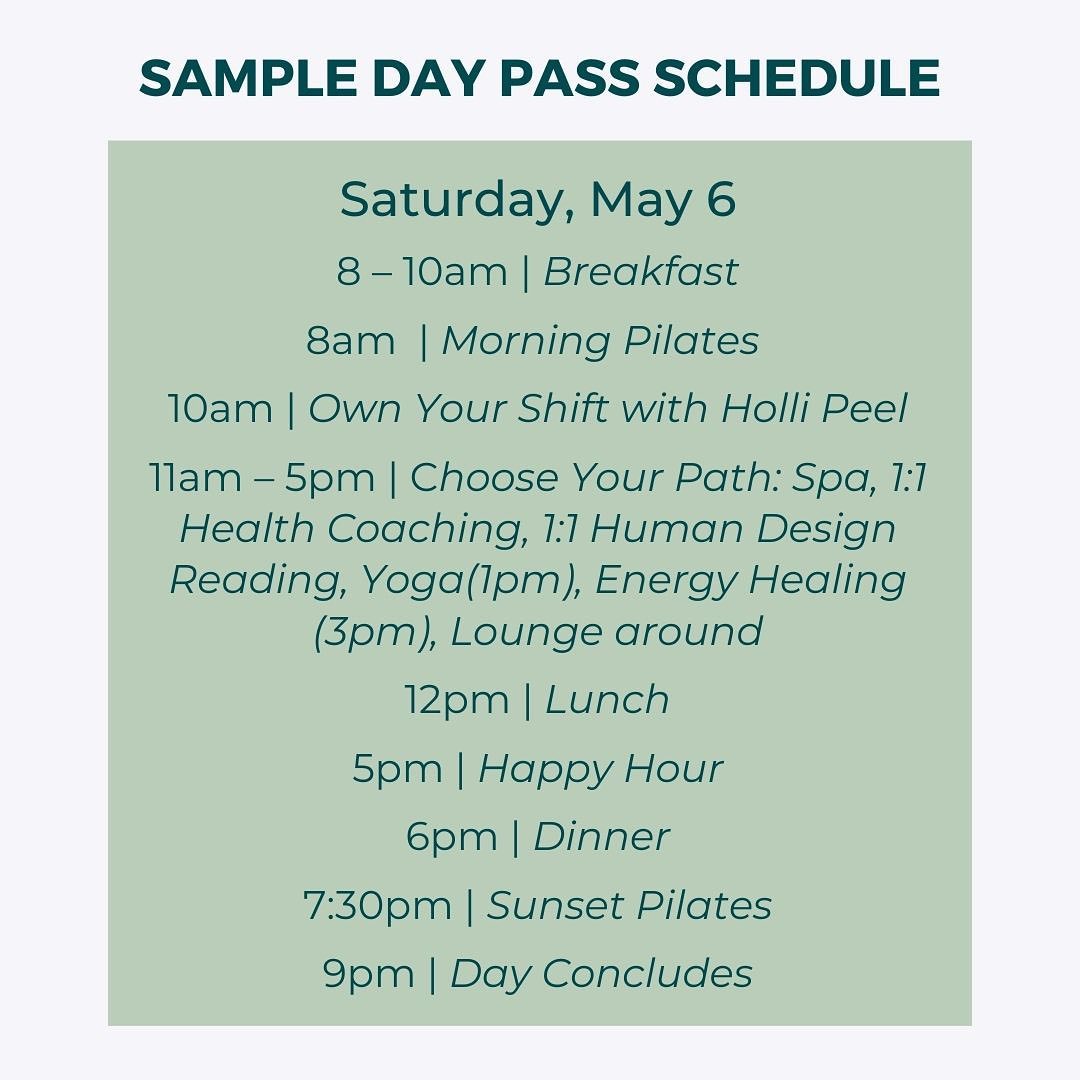 SAMPLE DAY PASS SCHEDULE

Saturday, May 6

8 – 10am | Breakfast

8am | Morning Pilates

10am | Own Your Shift with Holli Peel

11am – 5pm | Choose Your Path: Spa, 1:1 Health Coaching, 1:1 Human Design Reading, Yoga(1pm), Energy Healing (3pm), Lounge around

12pm | Lunch

5pm | Happy Hour

6pm | Dinner

7:30pm | Sunset Pilates

9pm | Day Concludes